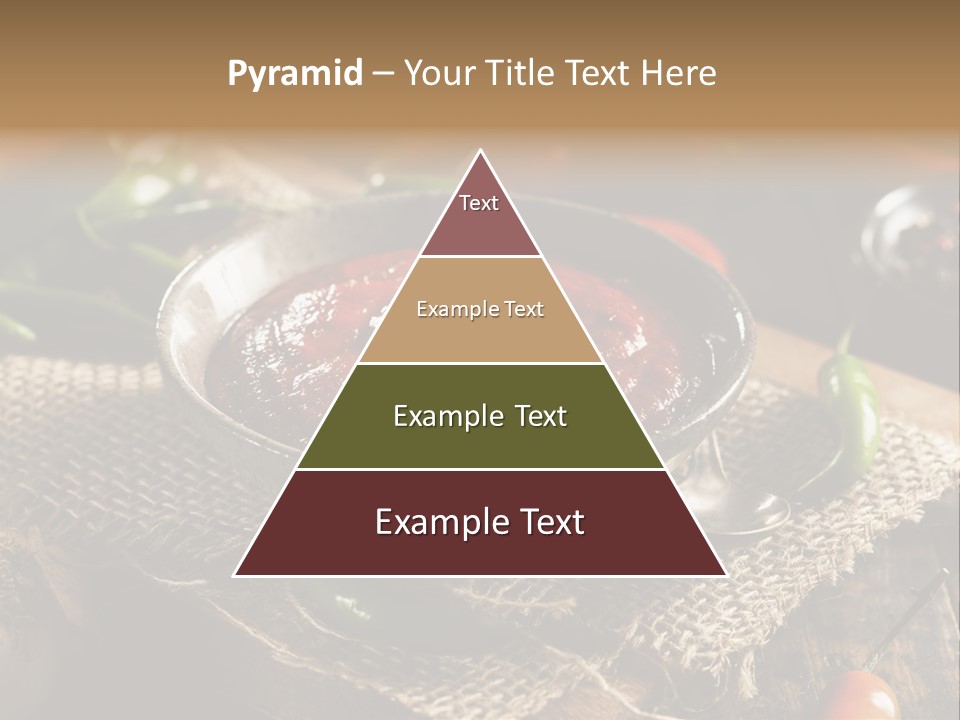 Pyramid – Your Title Text Here

Text

Example Text

Example Text

Example Text